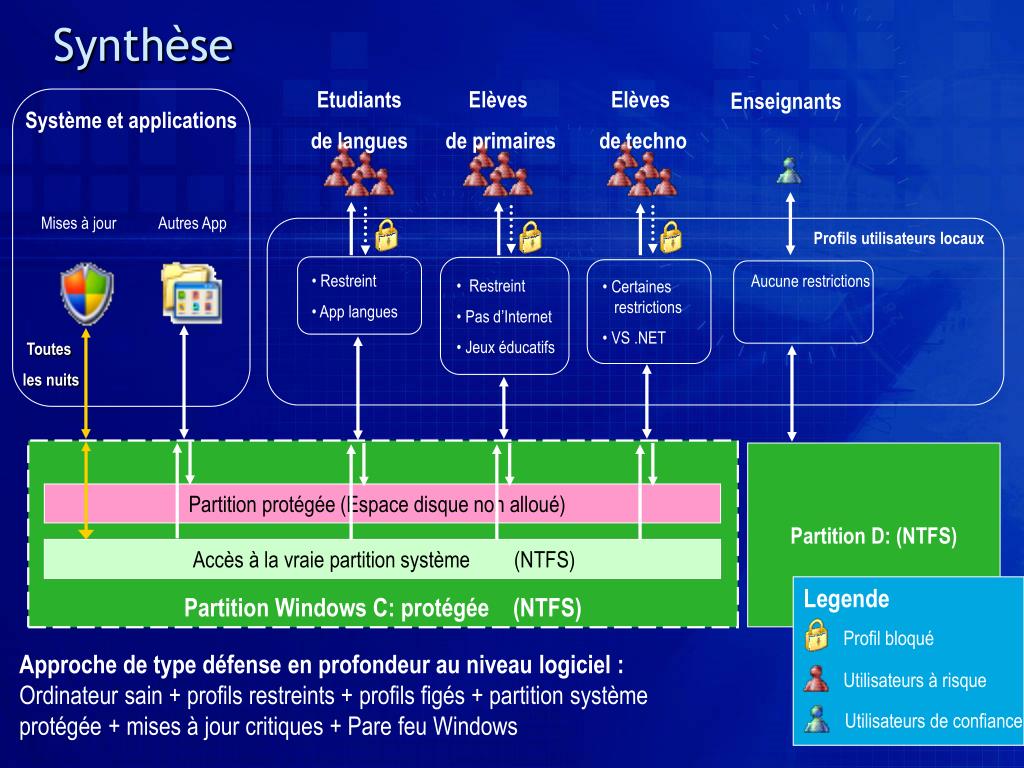 Synthèse

Système et applications

Mises à jour

Autres App

Toutes les nuits

Etudiants de langues

Elèves de primaires

Elèves de techno

Enseignants

Profils utilisateurs locaux

• Restreint
• App langues

• Restreint
• Pas d'Internet
• Jeux éducatifs

• Certaines restrictions
• VS .NET

Aucune restrictions

Partition protégée (Espace disque non alloué)

Accès à la vraie partition système (NTFS)

Partition Windows C: protégée (NTFS)

Partition D: (NTFS)

Legende
Profil bloqué
Utilisateurs à risque
Utilisateurs de confiance

Approche de type défense en profondeur au niveau logiciel :
Ordinateur sain + profils restreints + profils figés + partition système protégée + mises à jour critiques + Pare feu Windows